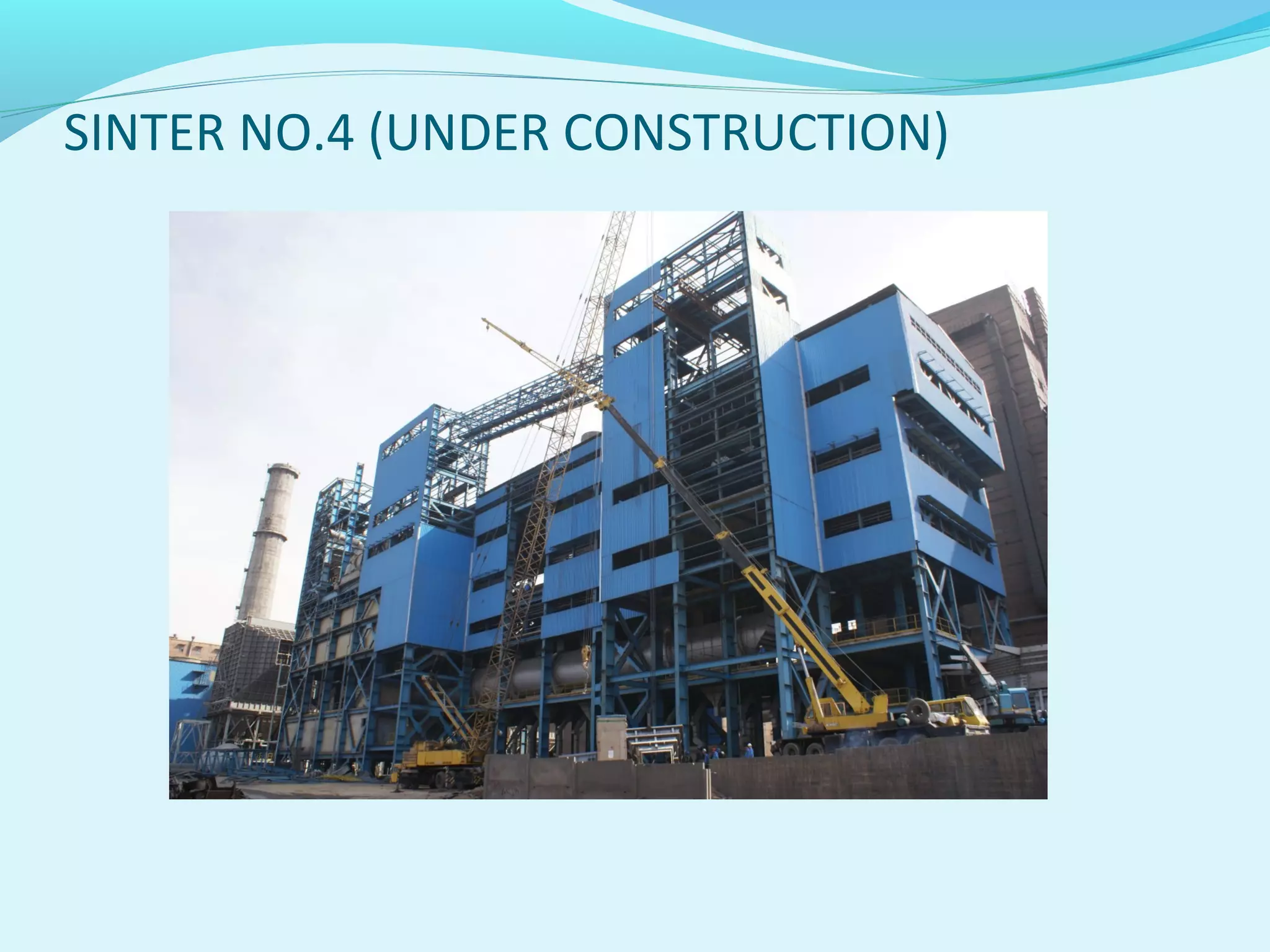 SINTER NO.4 (UNDER CONSTRUCTION)